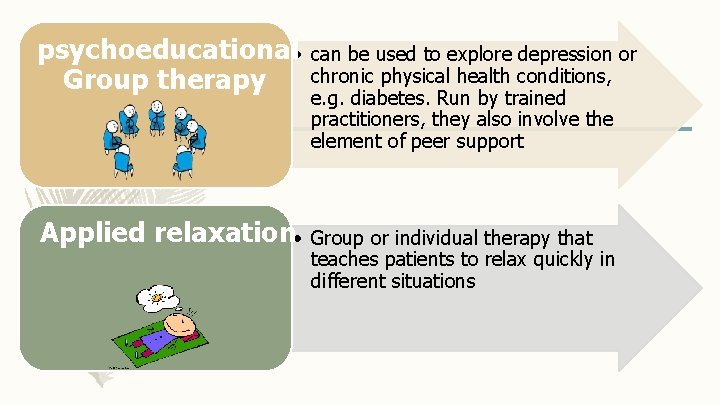 psychoeducationa
Group therapy

• can be used to explore depression or chronic physical health conditions, e.g. diabetes. Run by trained practitioners, they also involve the element of peer support

Applied relaxation

• Group or individual therapy that teaches patients to relax quickly in different situations